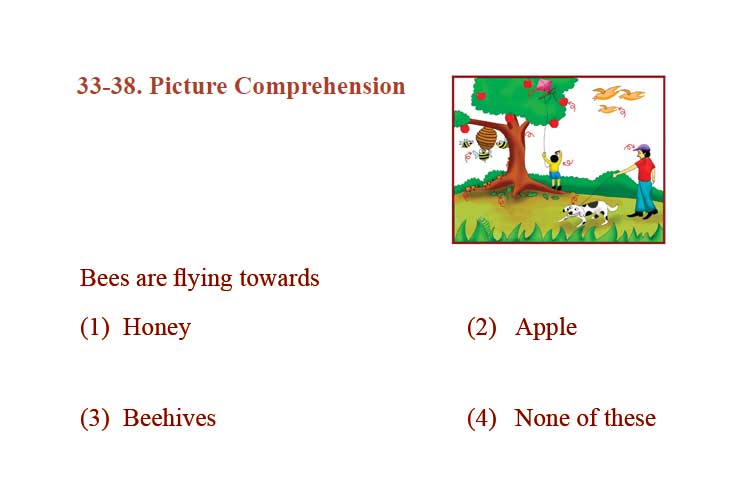 33-38. Picture Comprehension

Bees are flying towards

(1) Honey

(2) Apple

(3) Beehives

(4) None of these